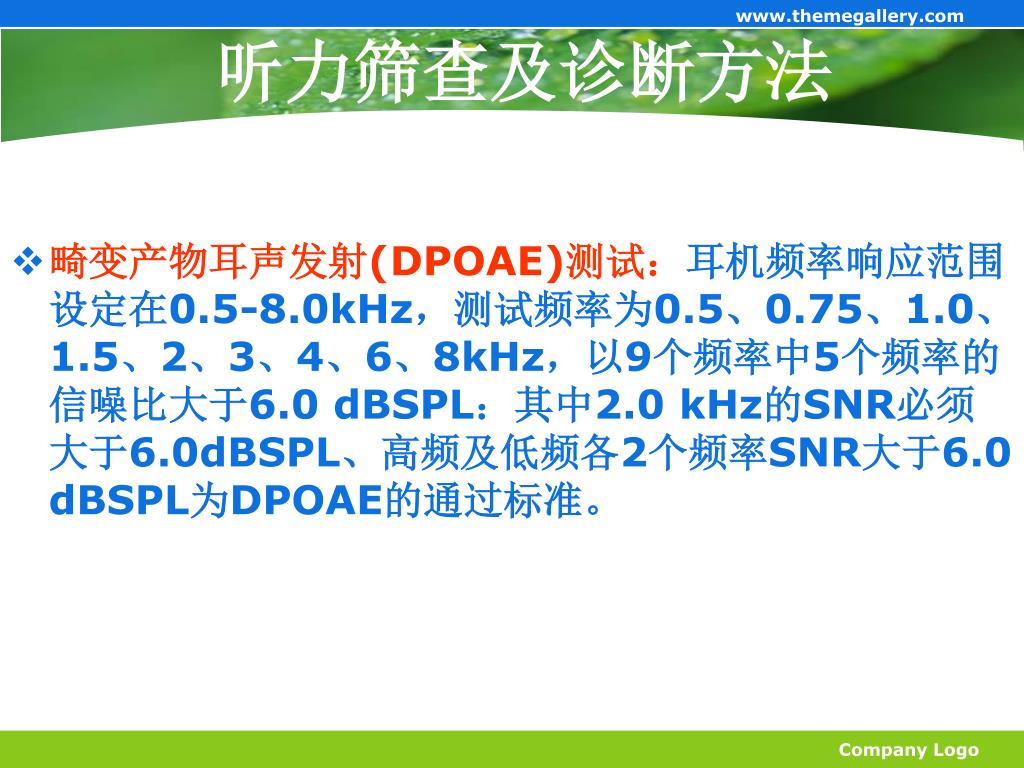 www.themegallery.com

听力筛查及诊断方法

❖畸变产物耳声发射(DPOAE)测试：耳机频率响应范围设定在0.5-8.0kHz，测试频率为0.5、0.75、1.0、1.5、2、3、4、6、8kHz，以9个频率中5个频率的信噪比大于6.0 dBSPL：其中2.0 kHz的SNR必须大于6.0dBSPL、高频及低频各2个频率SNR大于6.0 dBSPL为DPOAE的通过标准。

Company Logo